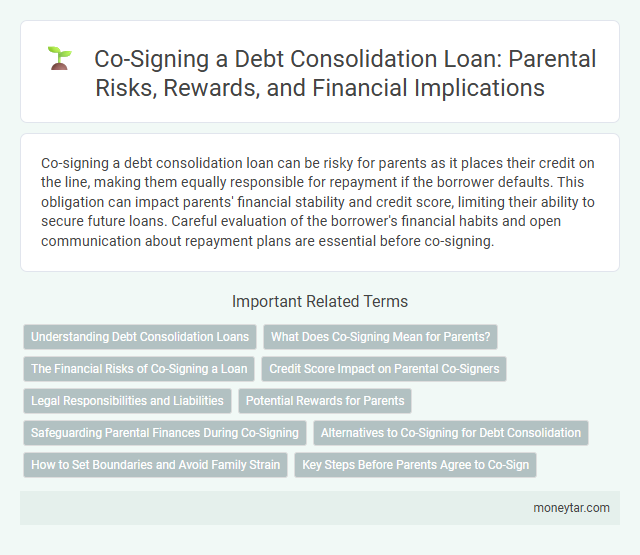 Co-Signing a Debt Consolidation Loan: Parental Risks, Rewards, and Financial Implications

Co-signing a debt consolidation loan can be risky for parents as it places their credit on the line, making them equally responsible for repayment if the borrower defaults. This obligation can impact parents' financial stability and credit score, limiting their ability to secure future loans. Careful evaluation of the borrower's financial habits and open communication about repayment plans are essential before co-signing.

Important Related Terms

Understanding Debt Consolidation Loans

What Does Co-Signing Mean for Parents?

The Financial Risks of Co-Signing a Loan

Credit Score Impact on Parental Co-Signers

Legal Responsibilities and Liabilities

Potential Rewards for Parents

Safeguarding Parental Finances During Co-Signing

Alternatives to Co-Signing for Debt Consolidation

How to Set Boundaries and Avoid Family Strain

Key Steps Before Parents Agree to Co-Sign

moneytar.com